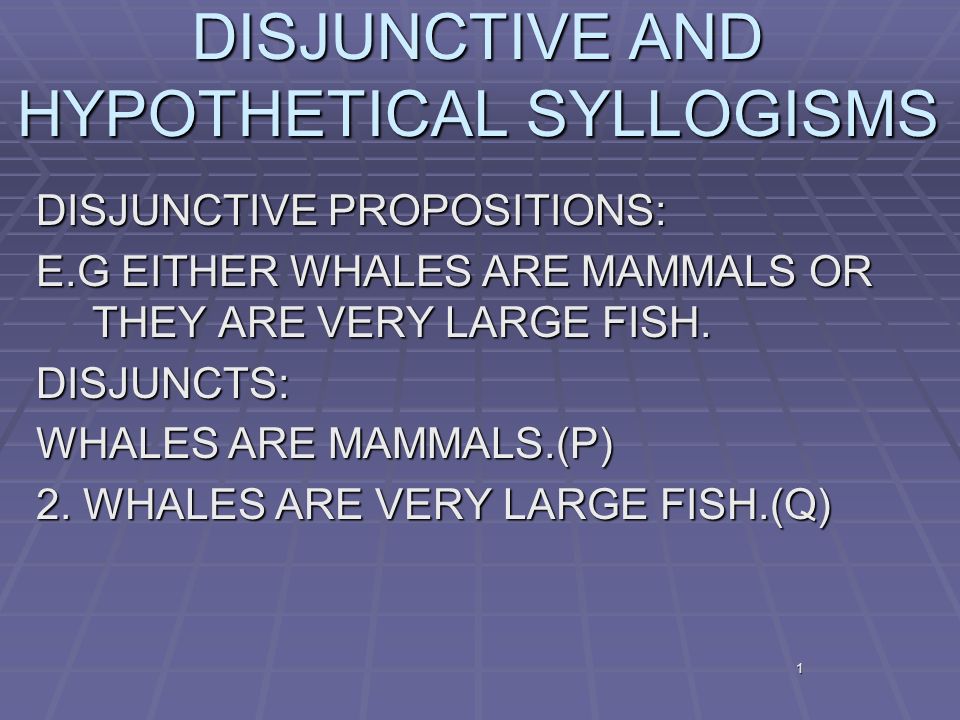 DISJUNCTIVE AND HYPOTHETICAL SYLLOGISMS

DISJUNCTIVE PROPOSITIONS:

E.G EITHER WHALES ARE MAMMALS OR THEY ARE VERY LARGE FISH.

DISJUNCTS:

WHALES ARE MAMMALS.(P)

2. WHALES ARE VERY LARGE FISH.(Q)

1